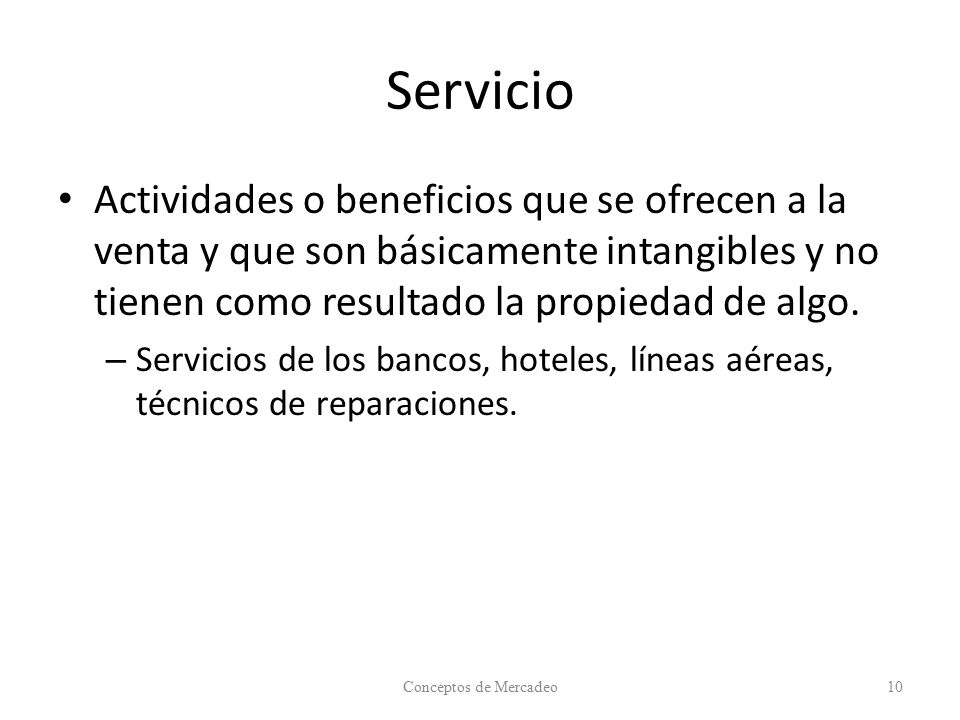 Servicio

• Actividades o beneficios que se ofrecen a la venta y que son básicamente intangibles y no tienen como resultado la propiedad de algo.

– Servicios de los bancos, hoteles, líneas aéreas, técnicos de reparaciones.

Conceptos de Mercadeo

10